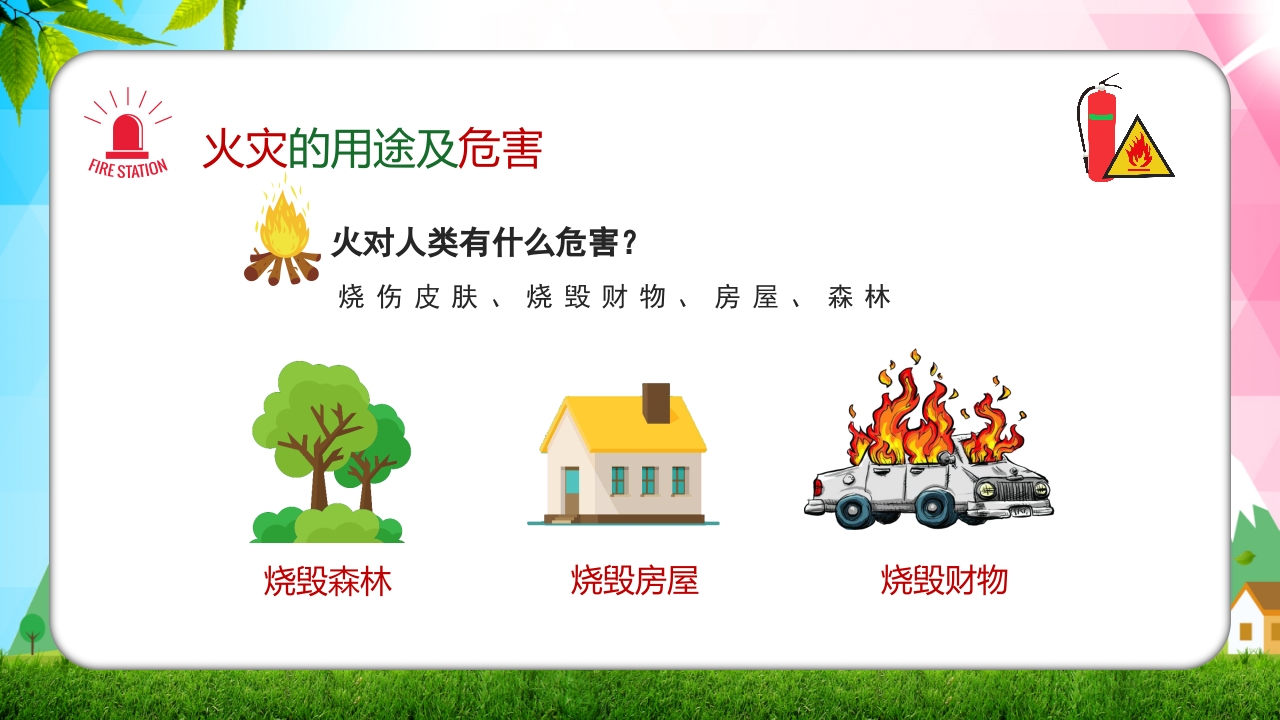 FIRE STATION

火灾的用途及危害

火对人类有什么危害？

烧伤皮肤、烧毁财物、房屋、森林

烧毁森林

烧毁房屋

烧毁财物